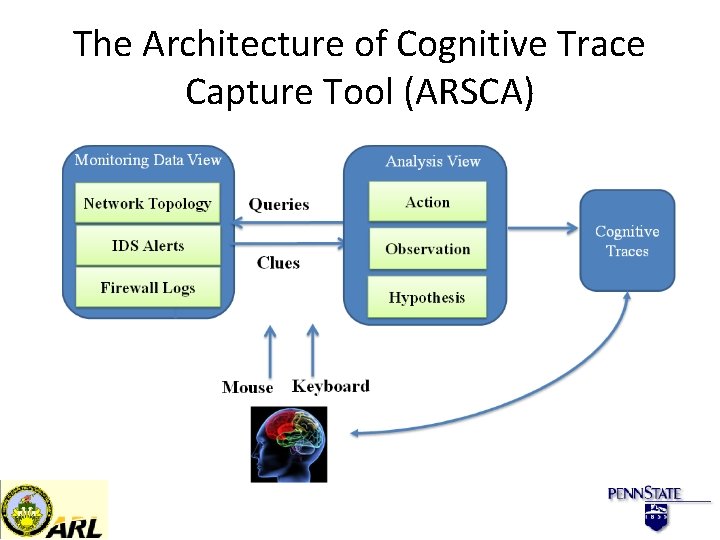 The Architecture of Cognitive Trace Capture Tool (ARSCA)

Monitoring Data View

Network Topology

IDS Alerts

Firewall Logs

Queries

Clues

Analysis View

Action

Observation

Hypothesis

Cognitive Traces

Mouse

Keyboard

ARL

PENNSTATE

1855